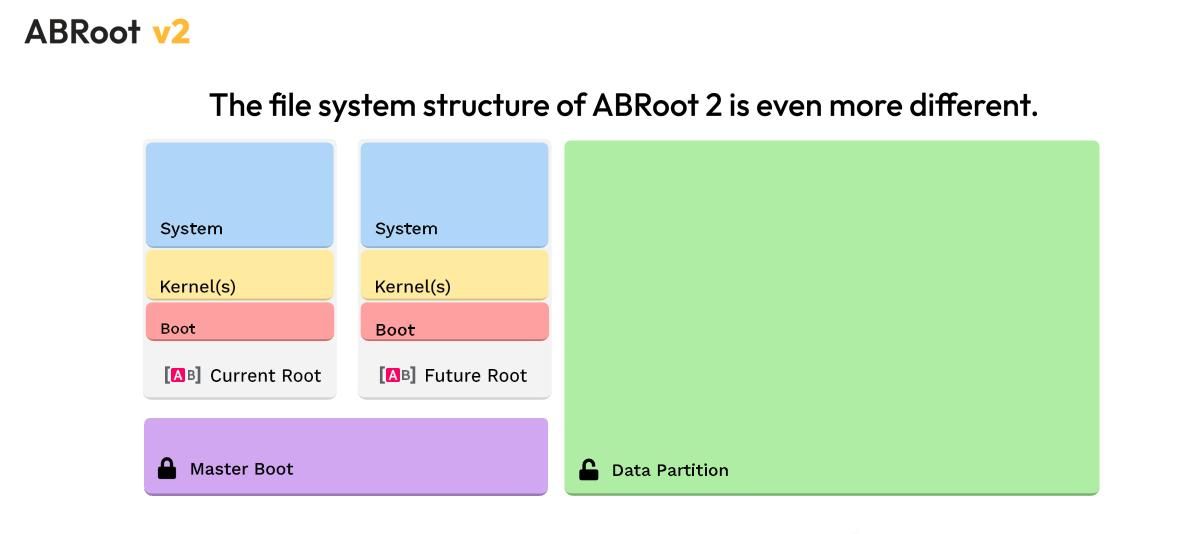 ABRoot v2

The file system structure of ABRoot 2 is even more different.

System

Kernel(s)

Boot

[AB] Current Root

System

Kernel(s)

Boot

[AB] Future Root

Master Boot

Data Partition